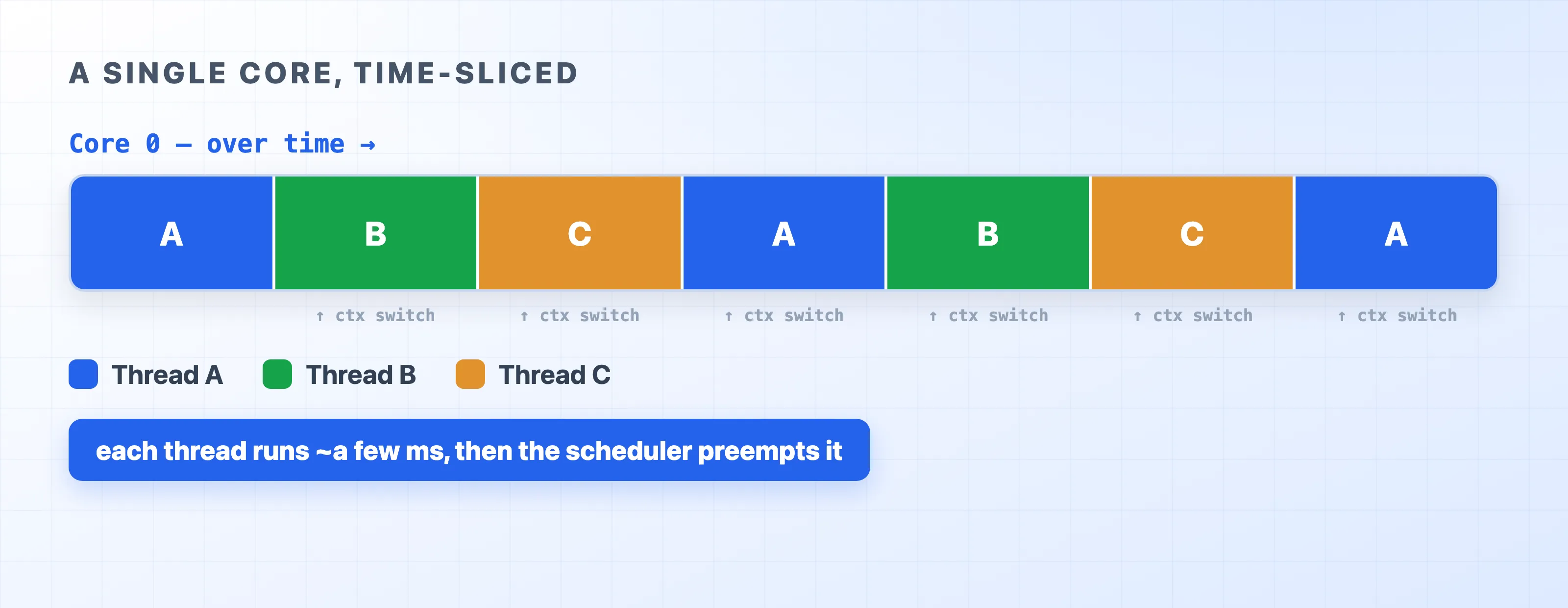 A SINGLE CORE, TIME-SLICED

Core 0 — over time →

A B C A B C A

↑ ctx switch ↑ ctx switch ↑ ctx switch ↑ ctx switch ↑ ctx switch ↑ ctx switch

Thread A Thread B Thread C

each thread runs ~a few ms, then the scheduler preempts it